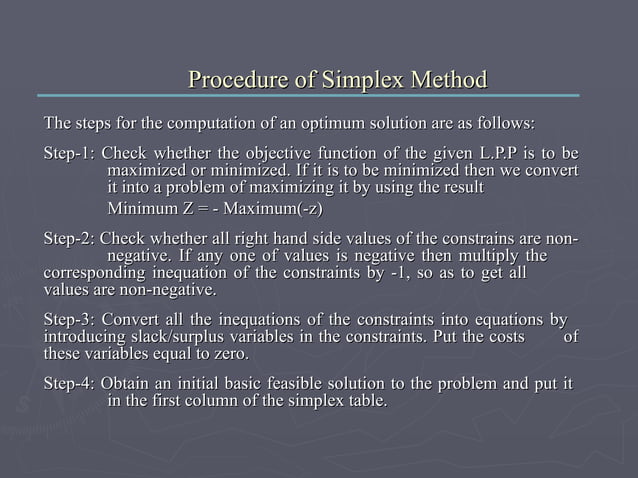 Procedure of Simplex Method

The steps for the computation of an optimum solution are as follows:

Step-1: Check whether the objective function of the given L.P.P is to be maximized or minimized. If it is to be minimized then we convert it into a problem of maximizing it by using the result

Minimum Z = - Maximum(-z)

Step-2: Check whether all right hand side values of the constrains are non-negative. If any one of values is negative then multiply the corresponding inequation of the constraints by -1, so as to get all values are non-negative.

Step-3: Convert all the inequations of the constraints into equations by introducing slack/surplus variables in the constraints. Put the costs of these variables equal to zero.

Step-4: Obtain an initial basic feasible solution to the problem and put it in the first column of the simplex table.